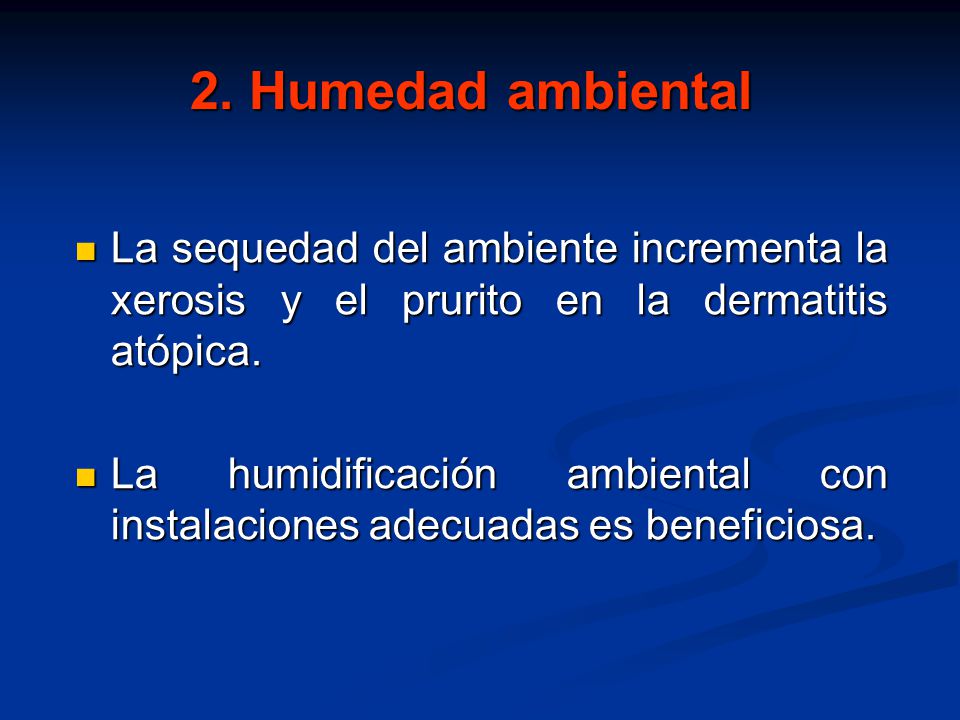 2. Humedad ambiental

- La sequedad del ambiente incrementa la xerosis y el prurito en la dermatitis atópica.

- La humidificación ambiental con instalaciones adecuadas es beneficiosa.